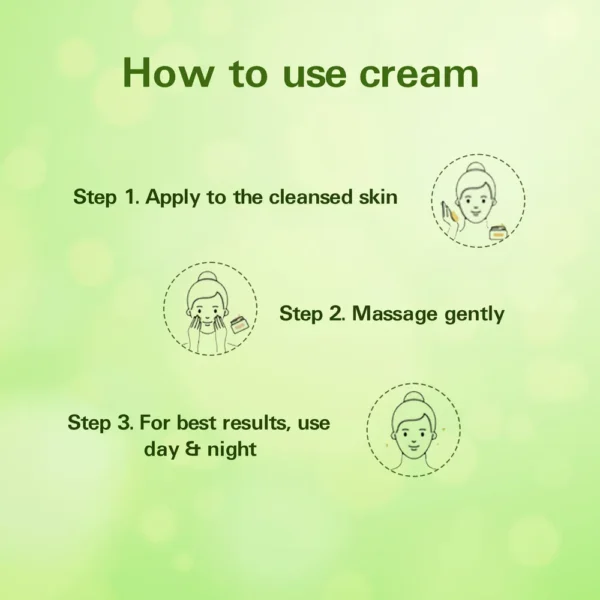 How to use cream

Step 1. Apply to the cleansed skin

Step 2. Massage gently

Step 3. For best results, use day & night